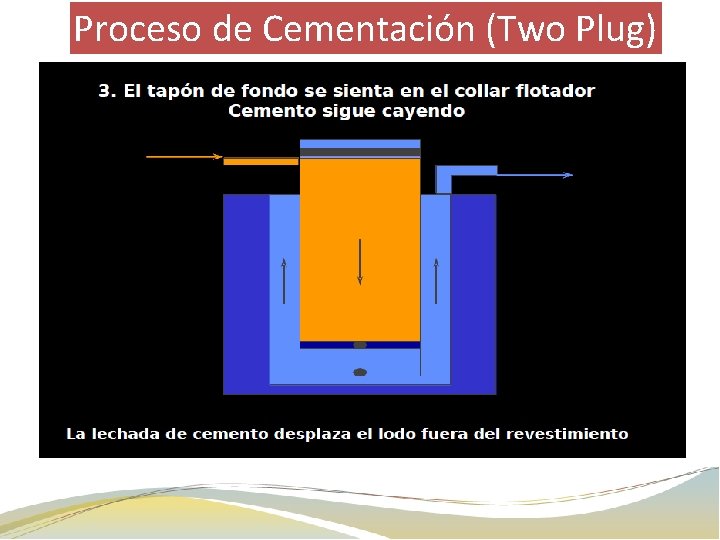 Proceso de Cementación (Two Plug)

3. El tapón de fondo se sienta en el collar flotador
Cemento sigue cayendo

La lechada de cemento desplaza el lodo fuera del revestimiento